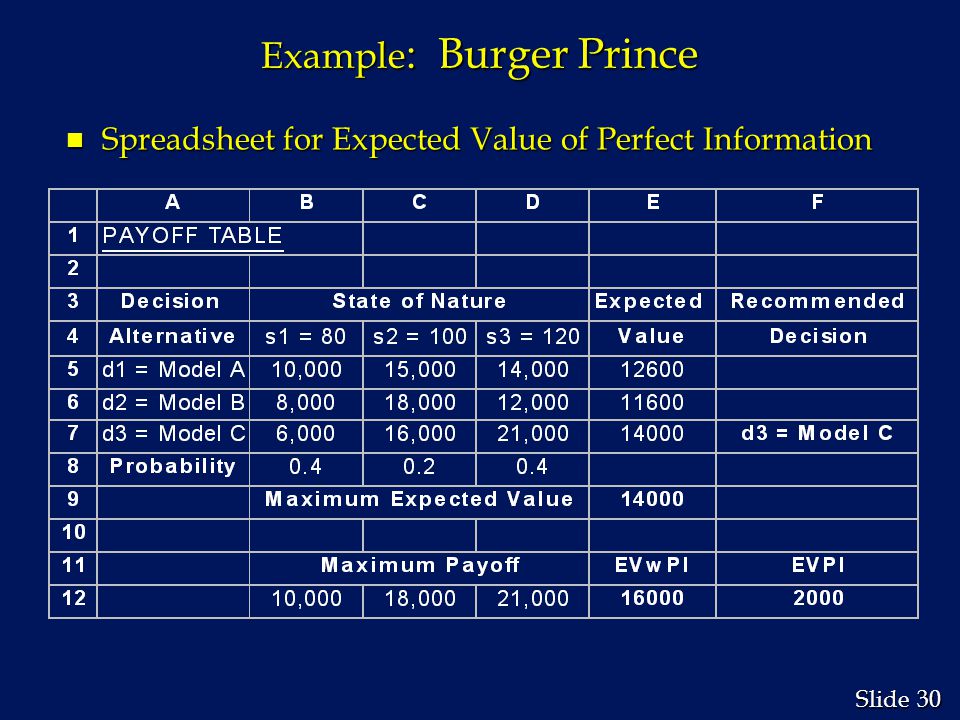 Example: Burger Prince

Spreadsheet for Expected Value of Perfect Information

| | A | B | C | D | E | F |
|---|---|---|---|---|---|---|
| 1 | PAYOFF TABLE | | | | | |
| 2 | | | | | | |
| 3 | Decision | State of Nature | | | Expected | Recommended |
| 4 | Alternative | s1 = 80 | s2 = 100 | s3 = 120 | Value | Decision |
| 5 | d1 = Model A | 10,000 | 15,000 | 14,000 | 12600 | |
| 6 | d2 = Model B | 8,000 | 18,000 | 12,000 | 11600 | |
| 7 | d3 = Model C | 6,000 | 16,000 | 21,000 | 14000 | d3 = Model C |
| 8 | Probability | 0.4 | 0.2 | 0.4 | | |
| 9 | | Maximum Expected Value | | | 14000 | |
| 10 | | | | | | |
| 11 | | Maximum Payoff | | | EVwPI | EVPI |
| 12 | | 10,000 | 18,000 | 21,000 | 16000 | 2000 |

Slide 30